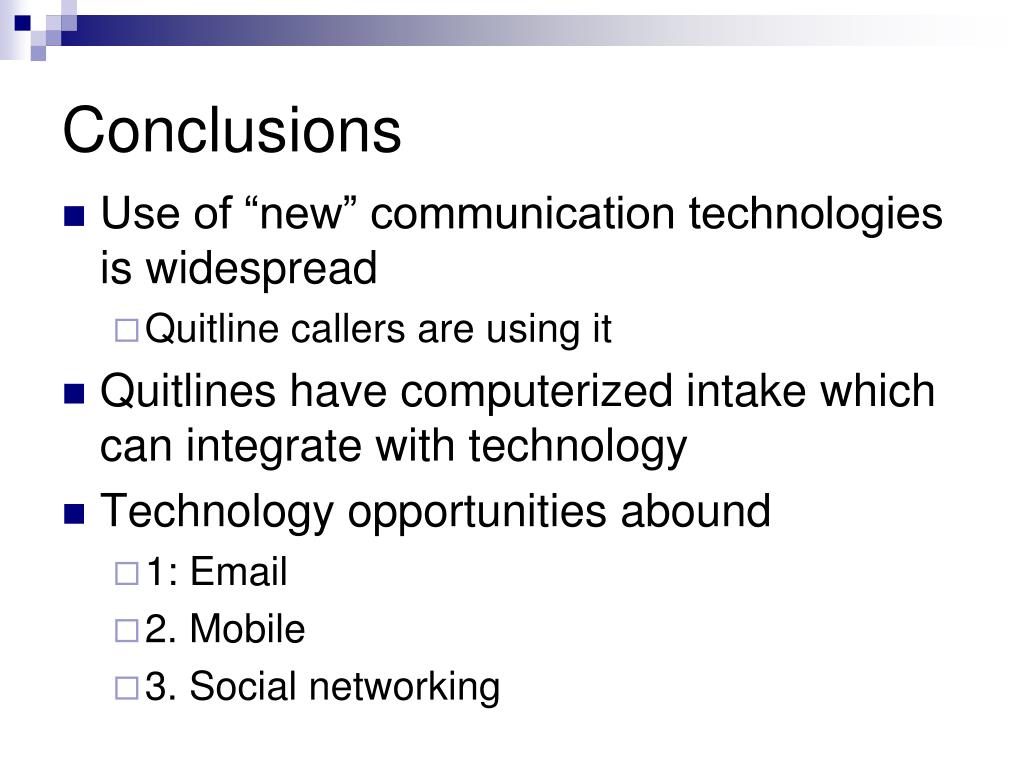 Conclusions

Use of “new” communication technologies is widespread

Quitline callers are using it

Quitlines have computerized intake which can integrate with technology

Technology opportunities abound

1: Email

2. Mobile

3. Social networking